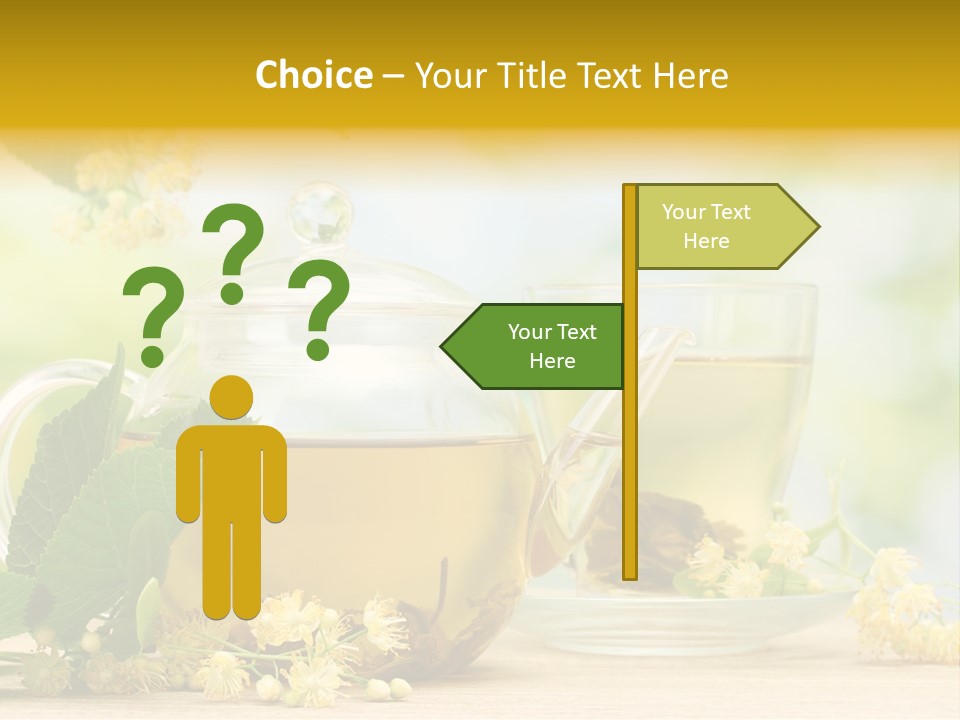 Choice – Your Title Text Here

? ? ?

Your Text Here

Your Text Here